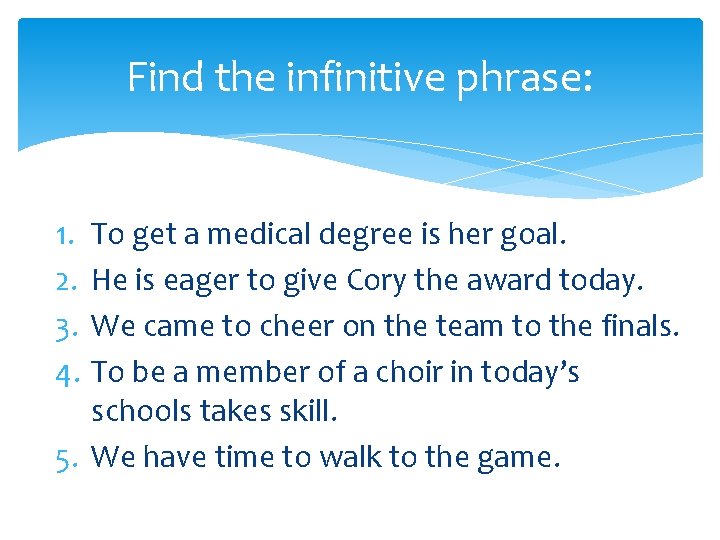 Find the infinitive phrase:

1. To get a medical degree is her goal.
2. He is eager to give Cory the award today.
3. We came to cheer on the team to the finals.
4. To be a member of a choir in today's schools takes skill.
5. We have time to walk to the game.